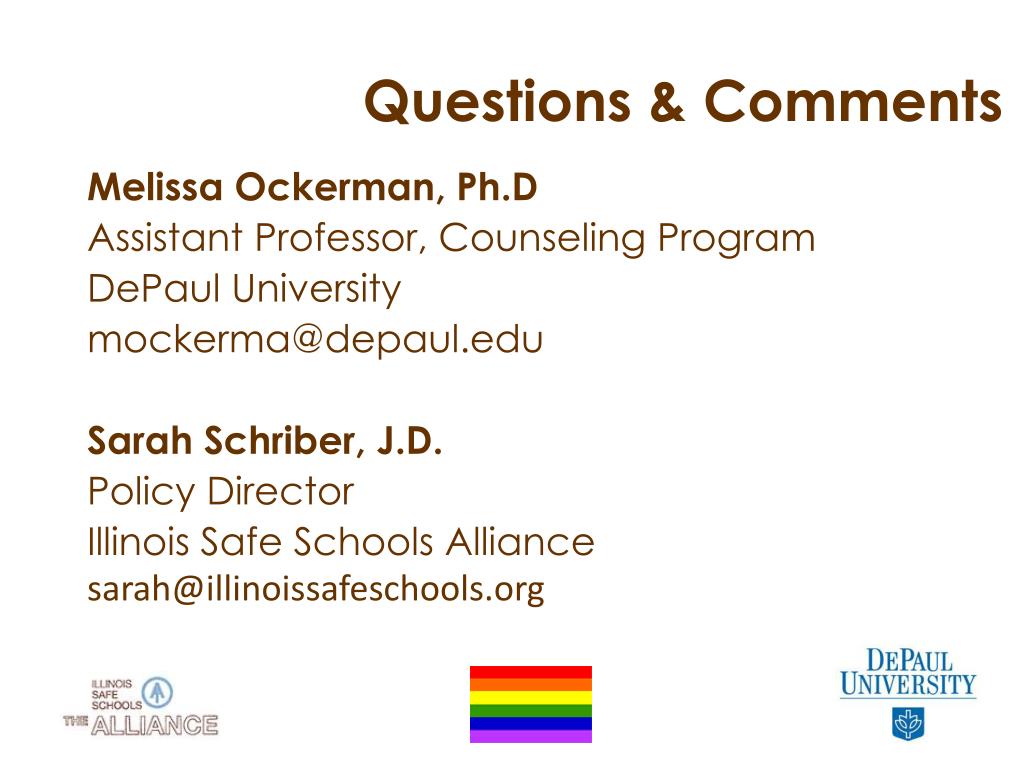 Questions & Comments

Melissa Ockerman, Ph.D
Assistant Professor, Counseling Program
DePaul University
mockerma@depaul.edu

Sarah Schriber, J.D.
Policy Director
Illinois Safe Schools Alliance
sarah@illinoissafeschools.org

ILLINOIS SAFE SCHOOLS THE ALLIANCE

DEPAUL UNIVERSITY